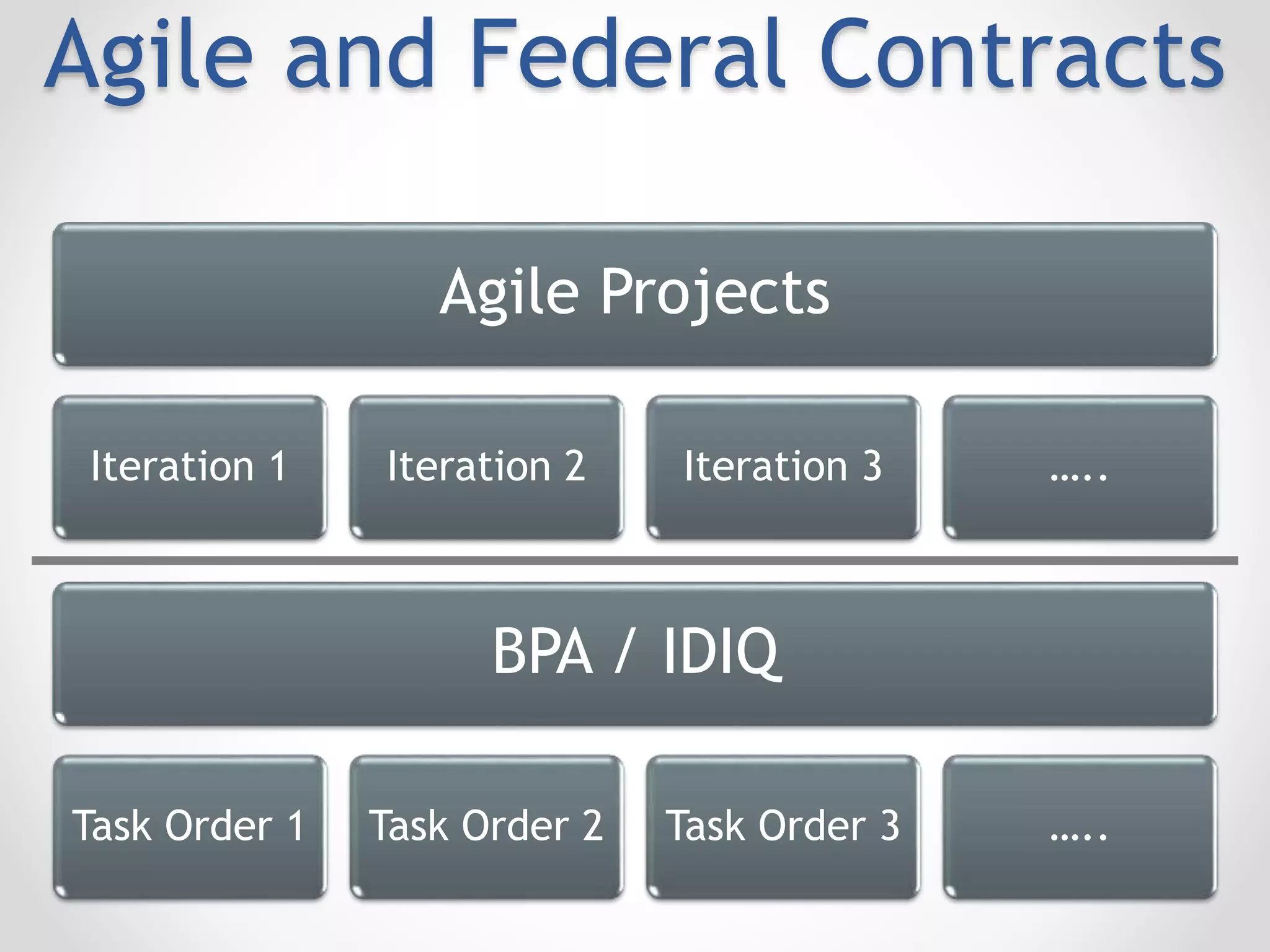 Agile and Federal Contracts

Agile Projects

Iteration 1

Iteration 2

Iteration 3

…..

BPA / IDIQ

Task Order 1

Task Order 2

Task Order 3

…..